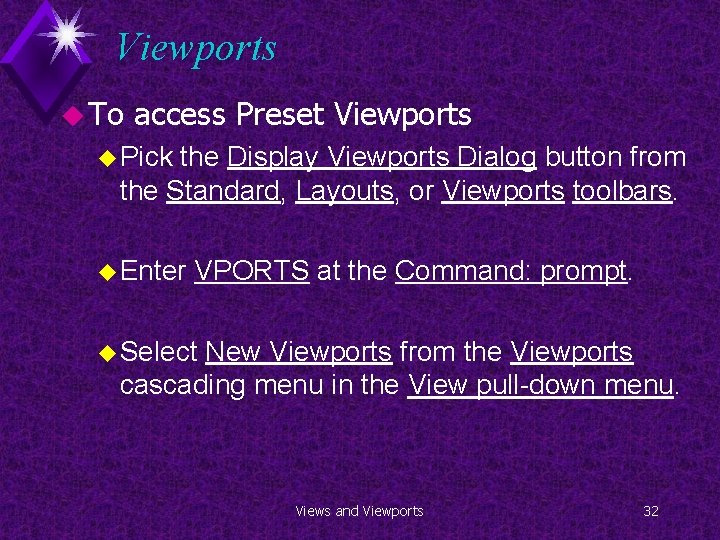 Viewports

To access Preset Viewports

Pick the Display Viewports Dialog button from the Standard, Layouts, or Viewports toolbars.

Enter VPORTS at the Command: prompt.

Select New Viewports from the Viewports cascading menu in the View pull-down menu.

Views and Viewports

32